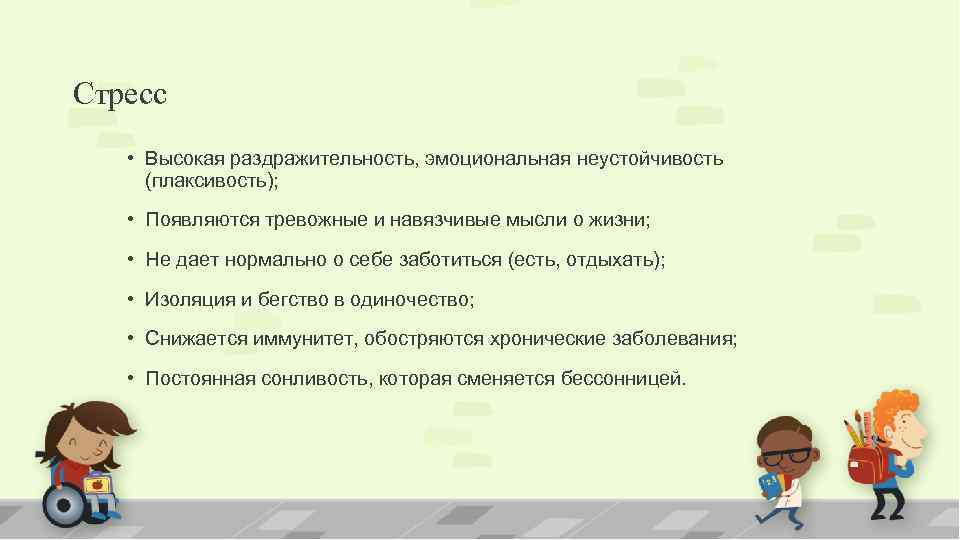 Стресс

• Высокая раздражительность, эмоциональная неустойчивость (плаксивость);

• Появляются тревожные и навязчивые мысли о жизни;

• Не дает нормально о себе заботиться (есть, отдыхать);

• Изоляция и бегство в одиночество;

• Снижается иммунитет, обостряются хронические заболевания;

• Постоянная сонливость, которая сменяется бессонницей.